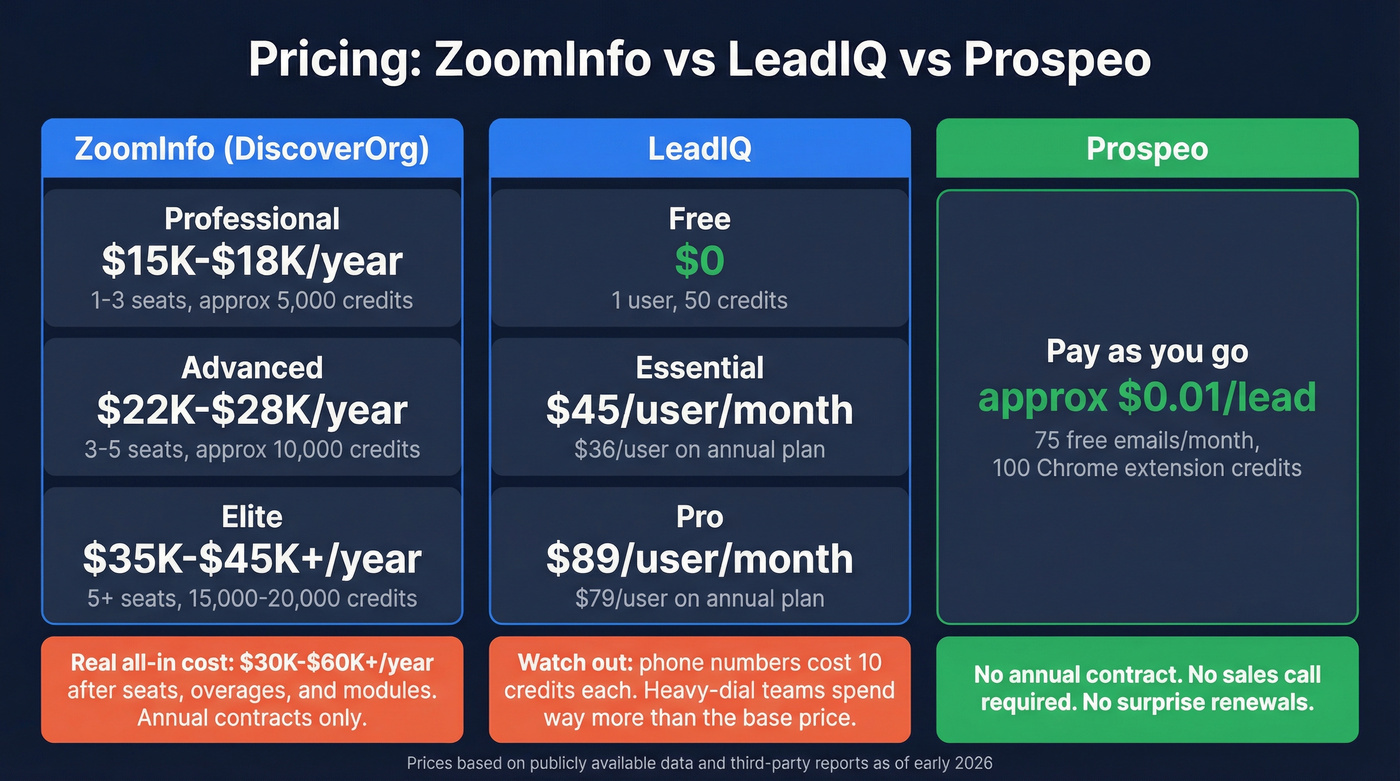 Pricing: ZoomInfo vs LeadIQ vs Prospeo

ZoomInfo (DiscoverOrg)

Professional
$15K-$18K/year
1-3 seats, approx 5,000 credits

Advanced
$22K-$28K/year
3-5 seats, approx 10,000 credits

Elite
$35K-$45K+/year
5+ seats, 15,000-20,000 credits

Real all-in cost: $30K-$60K+/year after seats, overages, and modules. Annual contracts only.

LeadIQ

Free
$0
1 user, 50 credits

Essential
$45/user/month
$36/user on annual plan

Pro
$89/user/month
$79/user on annual plan

Watch out: phone numbers cost 10 credits each. Heavy-dial teams spend way more than the base price.

Prospeo

Pay as you go
approx $0.01/lead
75 free emails/month,
100 Chrome extension credits

No annual contract. No sales call required. No surprise renewals.

Prices based on publicly available data and third-party reports as of early 2026